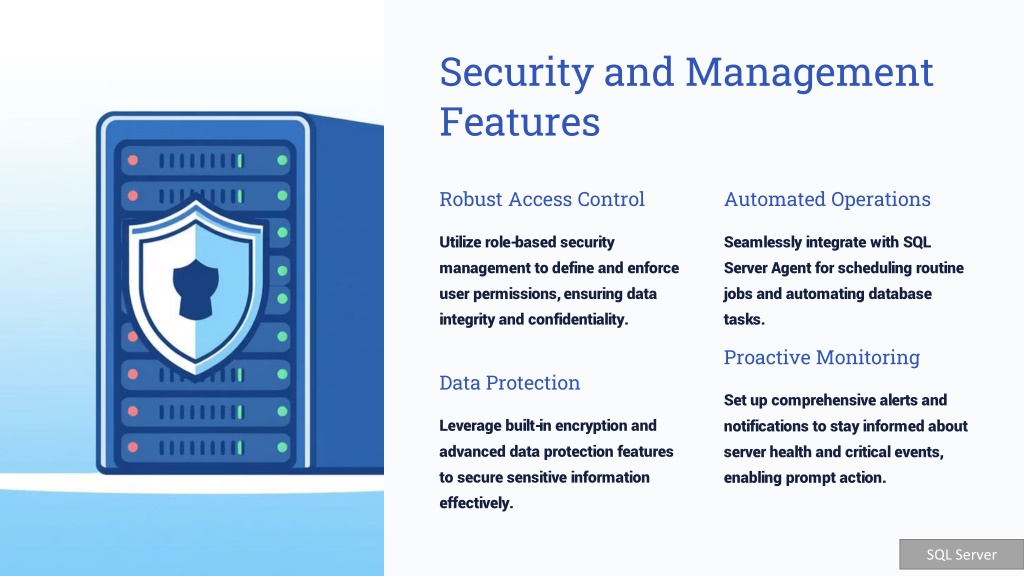 Security and Management Features

Robust Access Control

Utilize role-based security management to define and enforce user permissions, ensuring data integrity and confidentiality.

Data Protection

Leverage built-in encryption and advanced data protection features to secure sensitive information effectively.

Automated Operations

Seamlessly integrate with SQL Server Agent for scheduling routine jobs and automating database tasks.

Proactive Monitoring

Set up comprehensive alerts and notifications to stay informed about server health and critical events, enabling prompt action.

SQL Server